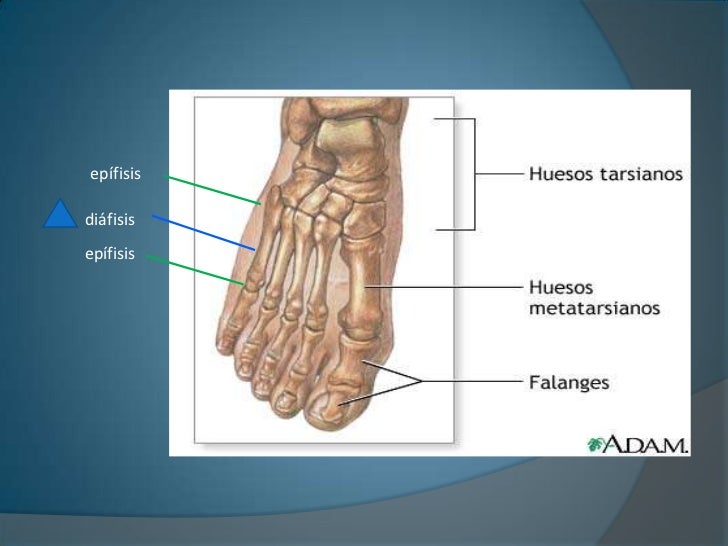 epífisis

diáfisis

epífisis

Huesos tarsianos

Huesos metatarsianos

Falanges

A.D.A.M.